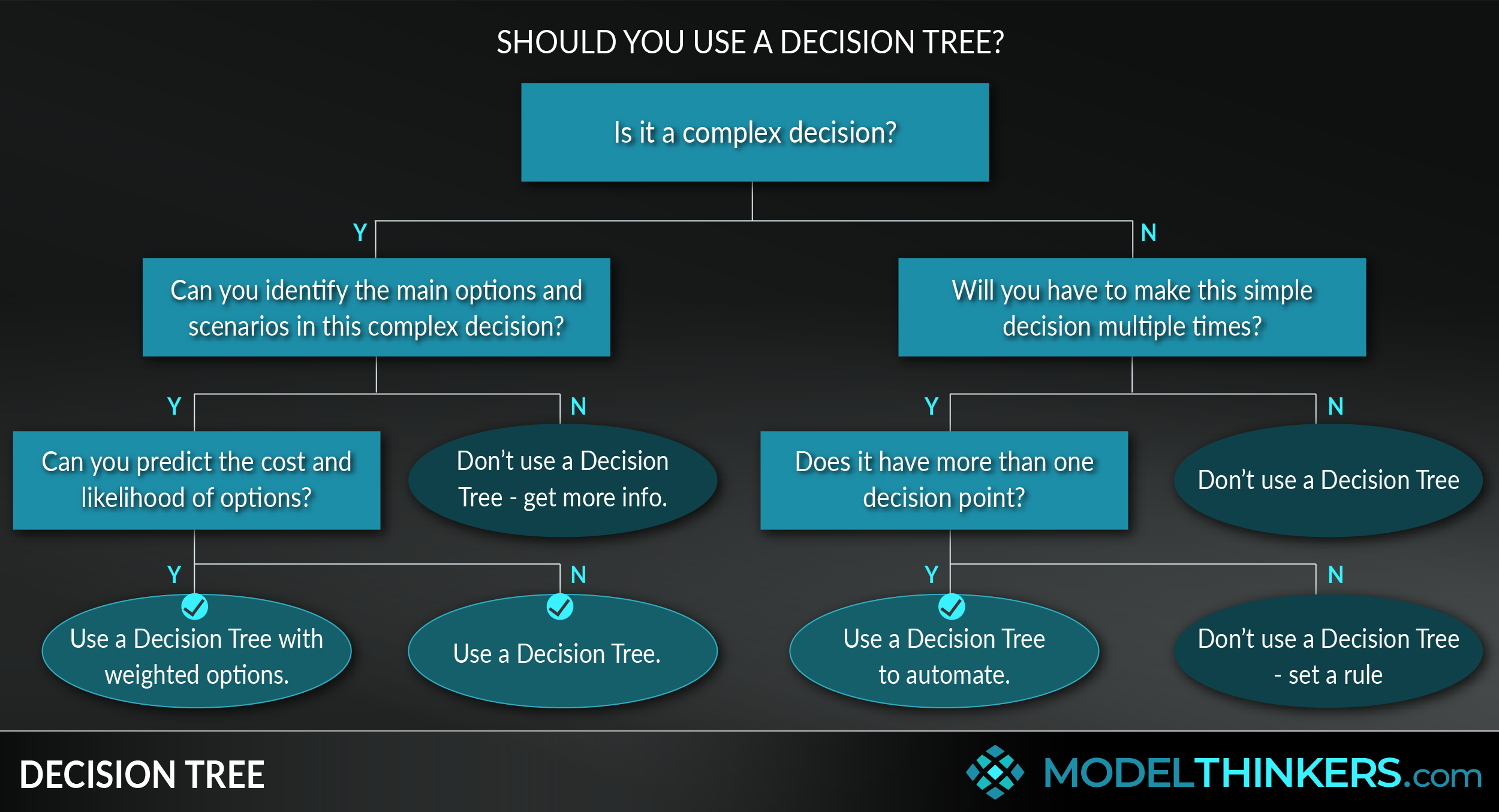 SHOULD YOU USE A DECISION TREE?

Is it a complex decision?

Y

N

Can you identify the main options and scenarios in this complex decision?

Will you have to make this simple decision multiple times?

Y

N

Y

N

Can you predict the cost and likelihood of options?

Don't use a Decision Tree - get more info.

Does it have more than one decision point?

Don't use a Decision Tree

Y

N

Y

N

Use a Decision Tree with weighted options.

Use a Decision Tree.

Use a Decision Tree to automate.

Don't use a Decision Tree - set a rule

DECISION TREE

MODELTHINKERS.com